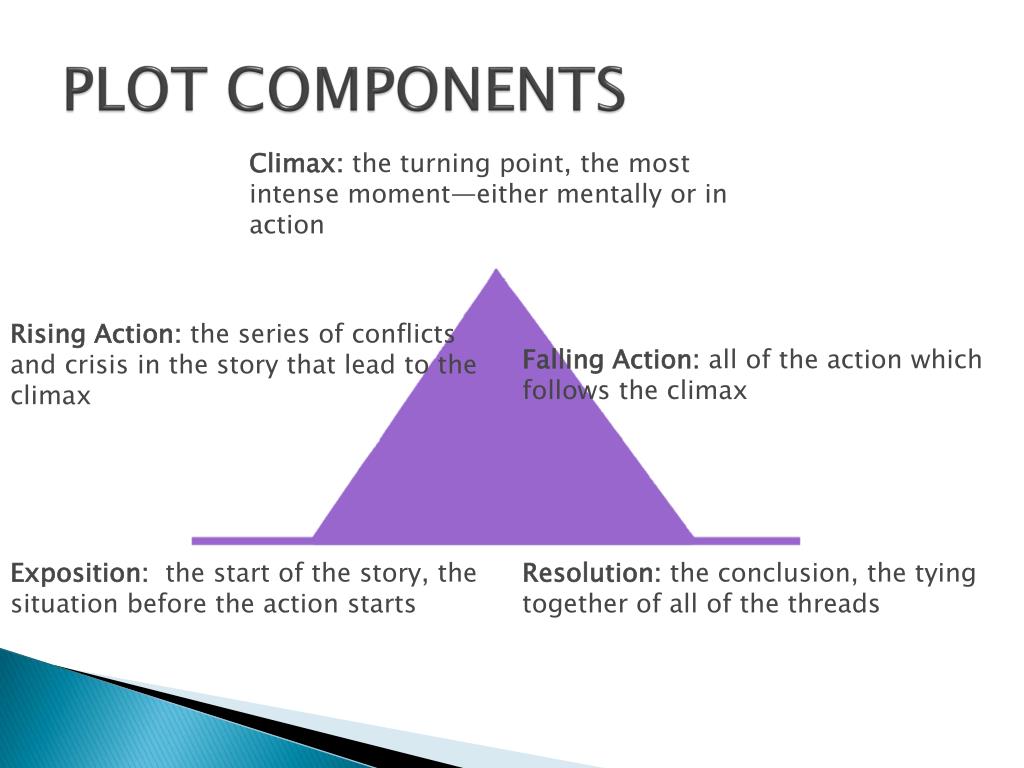 PLOT COMPONENTS

Climax: the turning point, the most intense moment—either mentally or in action

Rising Action: the series of conflicts and crisis in the story that lead to the climax

Falling Action: all of the action which follows the climax

Exposition: the start of the story, the situation before the action starts

Resolution: the conclusion, the tying together of all of the threads